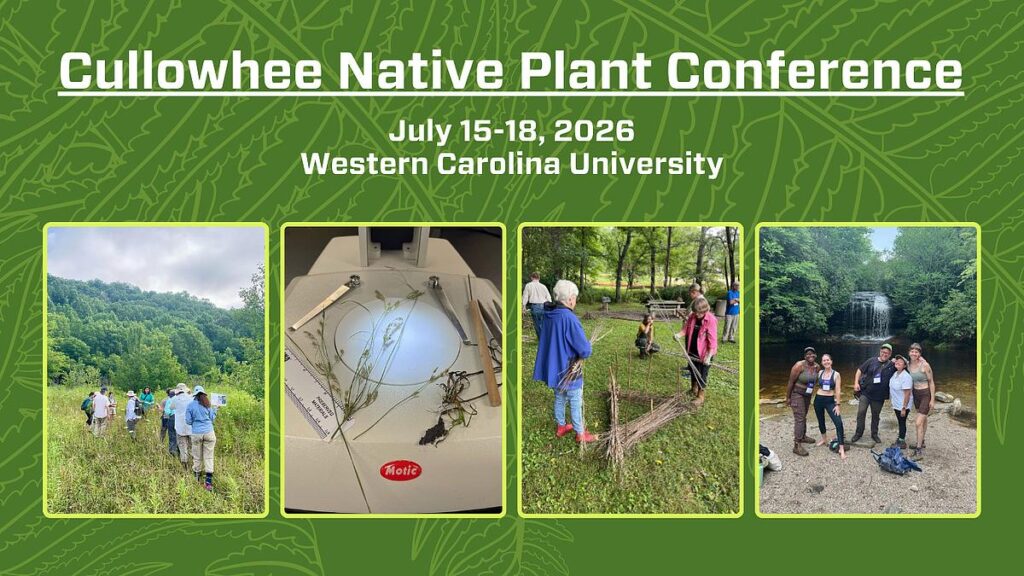 Cullowhee Native Plant Conference

July 15-18, 2026
Western Carolina University

Motic